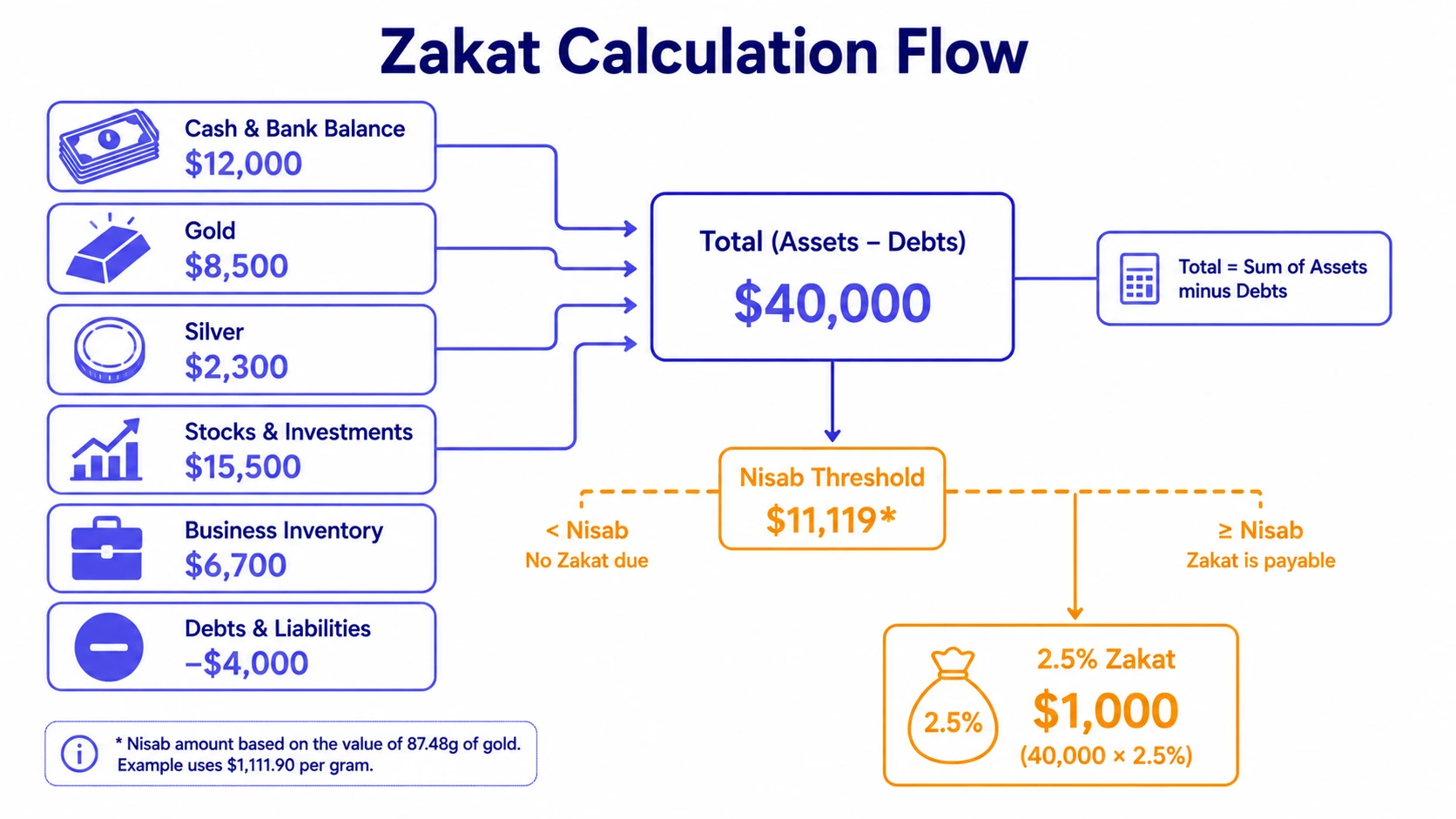 Zakat Calculation Flow

Cash & Bank Balance
$12,000

Gold
$8,500

Silver
$2,300

Stocks & Investments
$15,500

Business Inventory
$6,700

Debts & Liabilities
–$4,000

Total (Assets – Debts)
$40,000

Total = Sum of Assets minus Debts

Nisab Threshold
$11,119*

< Nisab
No Zakat due

≥ Nisab
Zakat is payable

2.5%

2.5% Zakat
$1,000
(40,000 × 2.5%)

* Nisab amount based on the value of 87.48g of gold. Example uses $1,111.90 per gram.